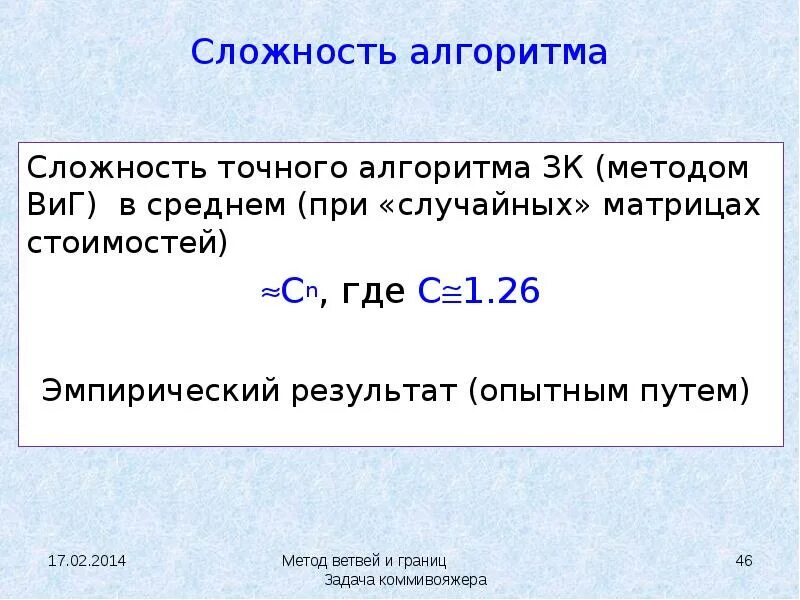 Сложность алгоритма

Сложность точного алгоритма ЗК (методом ВиГ) в среднем (при «случайных» матрицах стоимостей)

$\approx C^n$, где $C \cong 1.26$

Эмпирический результат (опытным путем)

17.02.2014

Метод ветвей и границ
Задача коммивояжера

46